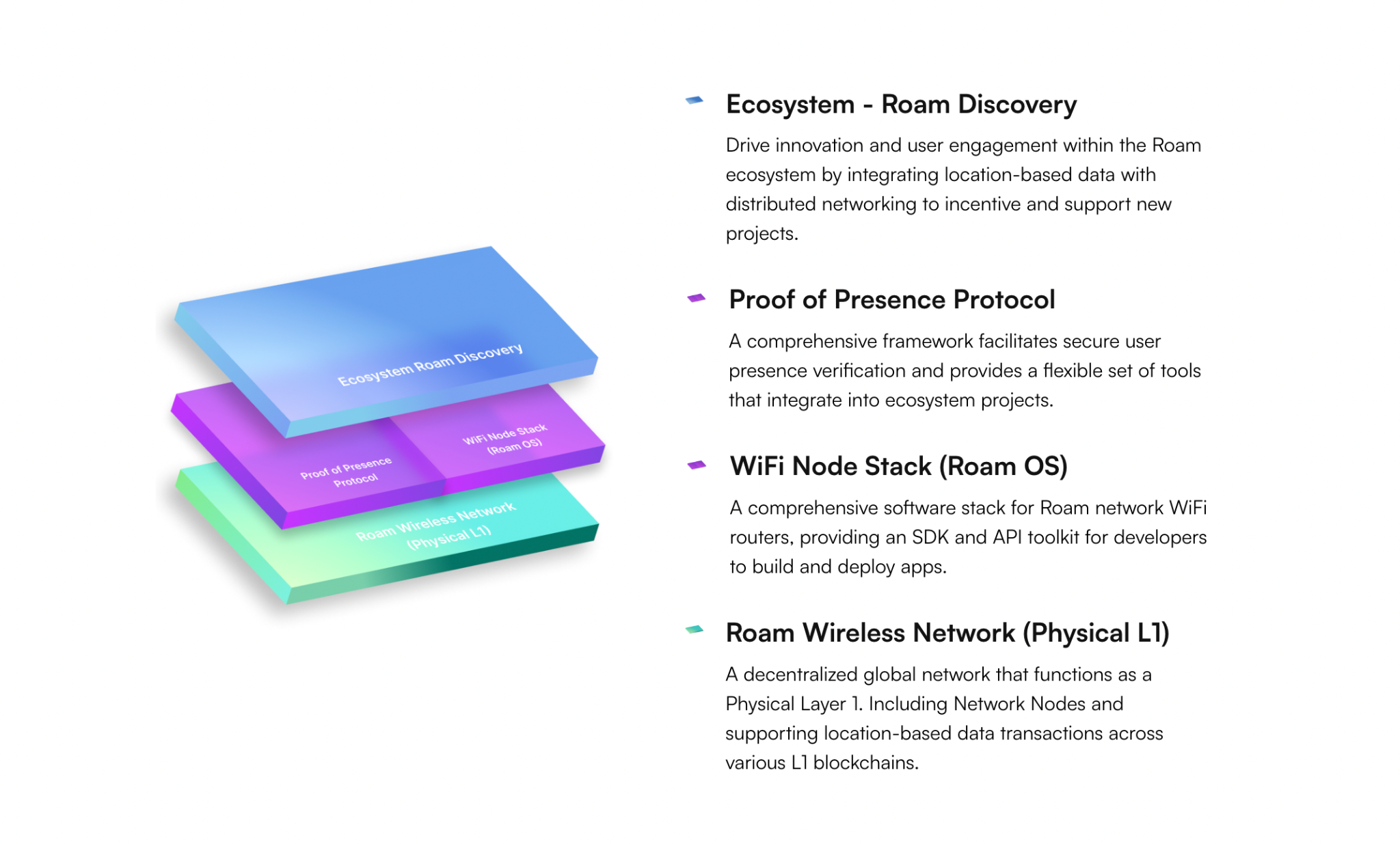 Ecosystem Roam Discovery

Proof of Presence Protocol

WiFi Node Stack (Roam OS)

Roam Wireless Network (Physical L1)

Ecosystem - Roam Discovery

Drive innovation and user engagement within the Roam ecosystem by integrating location-based data with distributed networking to incentive and support new projects.

Proof of Presence Protocol

A comprehensive framework facilitates secure user presence verification and provides a flexible set of tools that integrate into ecosystem projects.

WiFi Node Stack (Roam OS)

A comprehensive software stack for Roam network WiFi routers, providing an SDK and API toolkit for developers to build and deploy apps.

Roam Wireless Network (Physical L1)

A decentralized global network that functions as a Physical Layer 1. Including Network Nodes and supporting location-based data transactions across various L1 blockchains.